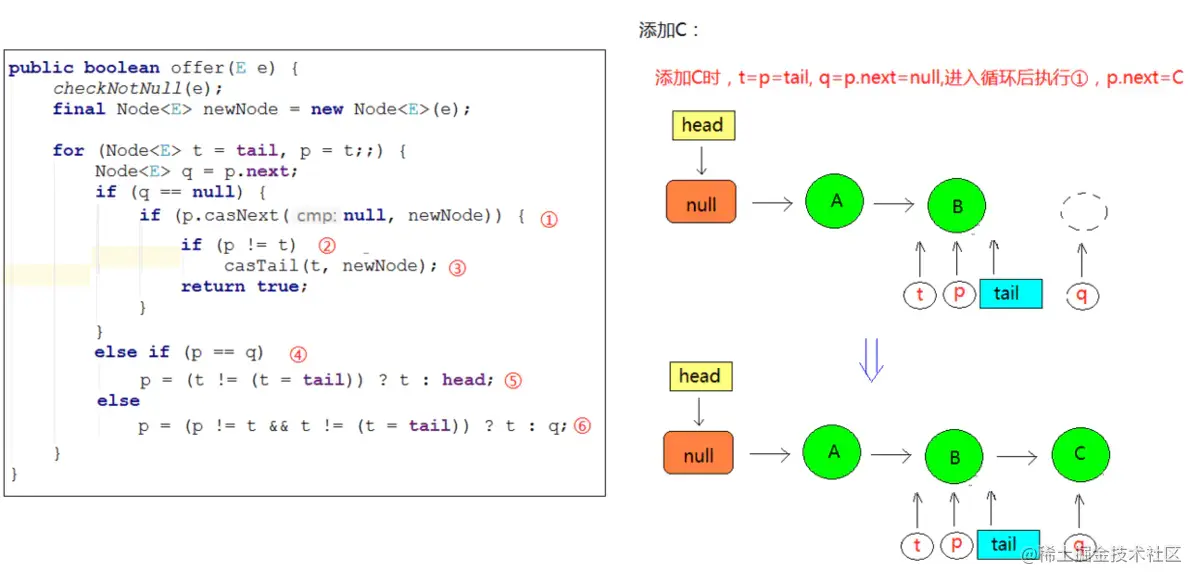 public boolean offer(E e) {
    checkNotNull(e);
    final Node<E> newNode = new Node<E>(e);

    for (Node<E> t = tail, p = t;;) {
        Node<E> q = p.next;
        if (q == null) {
            if (p.casNext( cmp: null, newNode)) { ①
                if (p != t) ②
                    casTail(t, newNode); ③
                return true;
            }
        }
        else if (p == q) ④
            p = (t != (t = tail)) ? t : head; ⑤
        else
            p = (p != t && t != (t = tail)) ? t : q; ⑥
    }
}

添加C：

添加C时，t=p=tail, q=p.next=null,进入循环后执行①，p.next=C

head

null

A

B

t

p

tail

q

head

null

A

B

C

t

p

tail

q

@稀土掘金技术社区